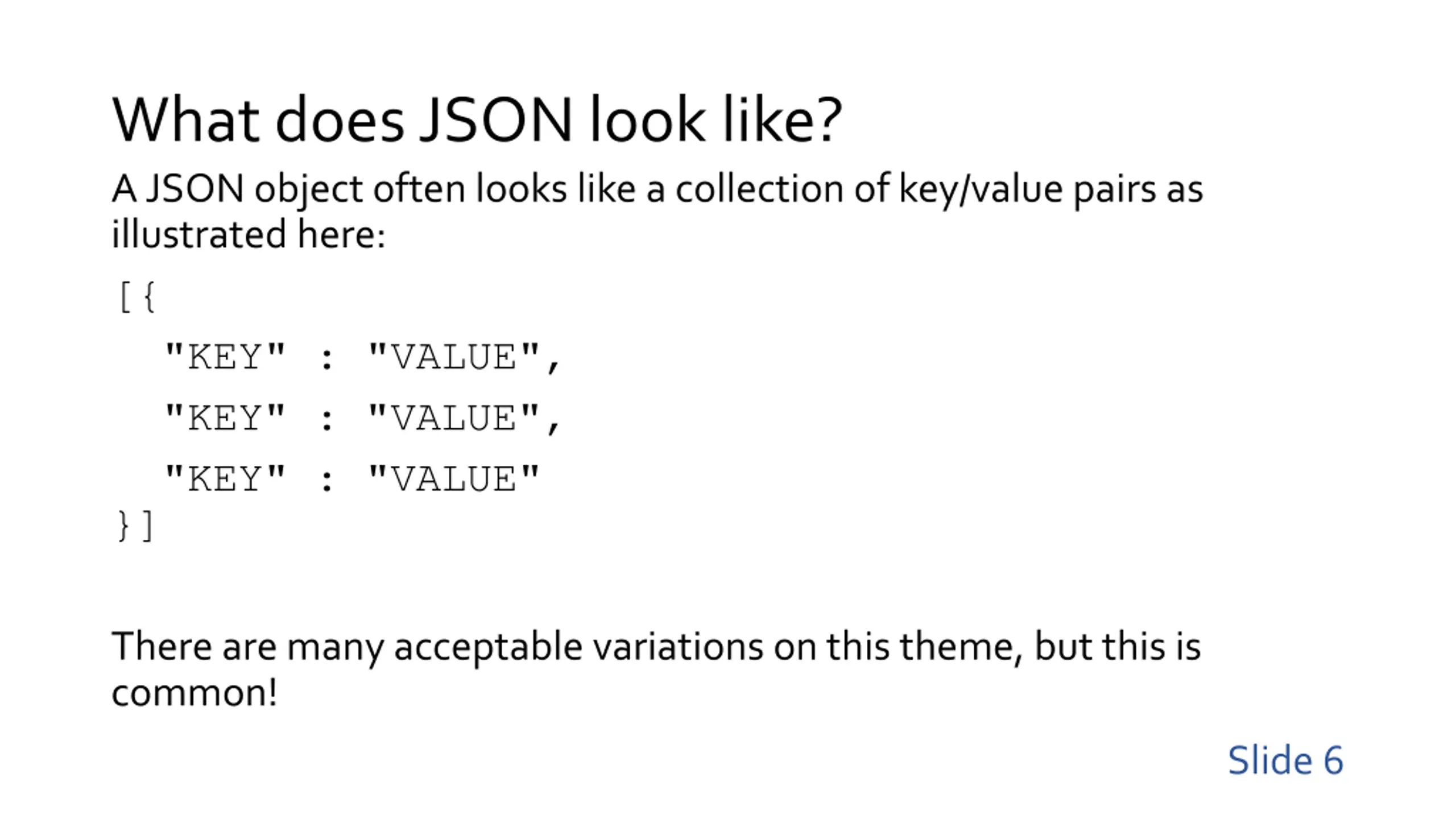 What does JSON look like?

A JSON object often looks like a collection of key/value pairs as illustrated here:

[{
  "KEY" : "VALUE",
  "KEY" : "VALUE",
  "KEY" : "VALUE"
}]

There are many acceptable variations on this theme, but this is common!

Slide 6